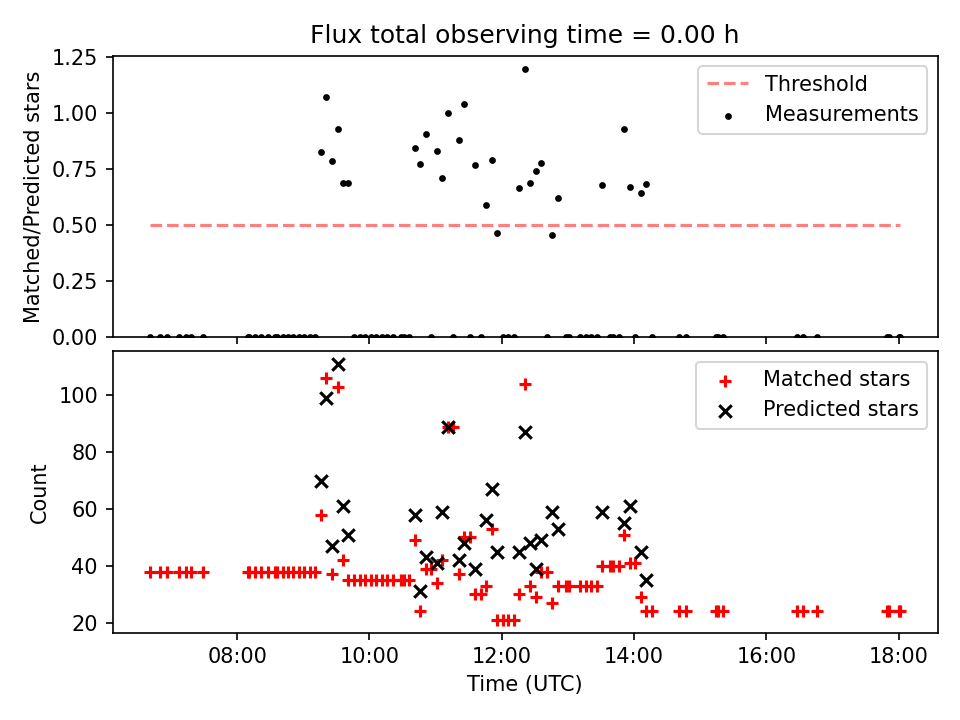 Flux total observing time = 0.00 h

Matched/Predicted stars

1.25
1.00
0.75
0.50
0.25
0.00

Threshold
Measurements

Count

100
80
60
40
20

Matched stars
Predicted stars

08:00
10:00
12:00
14:00
16:00
18:00

Time (UTC)